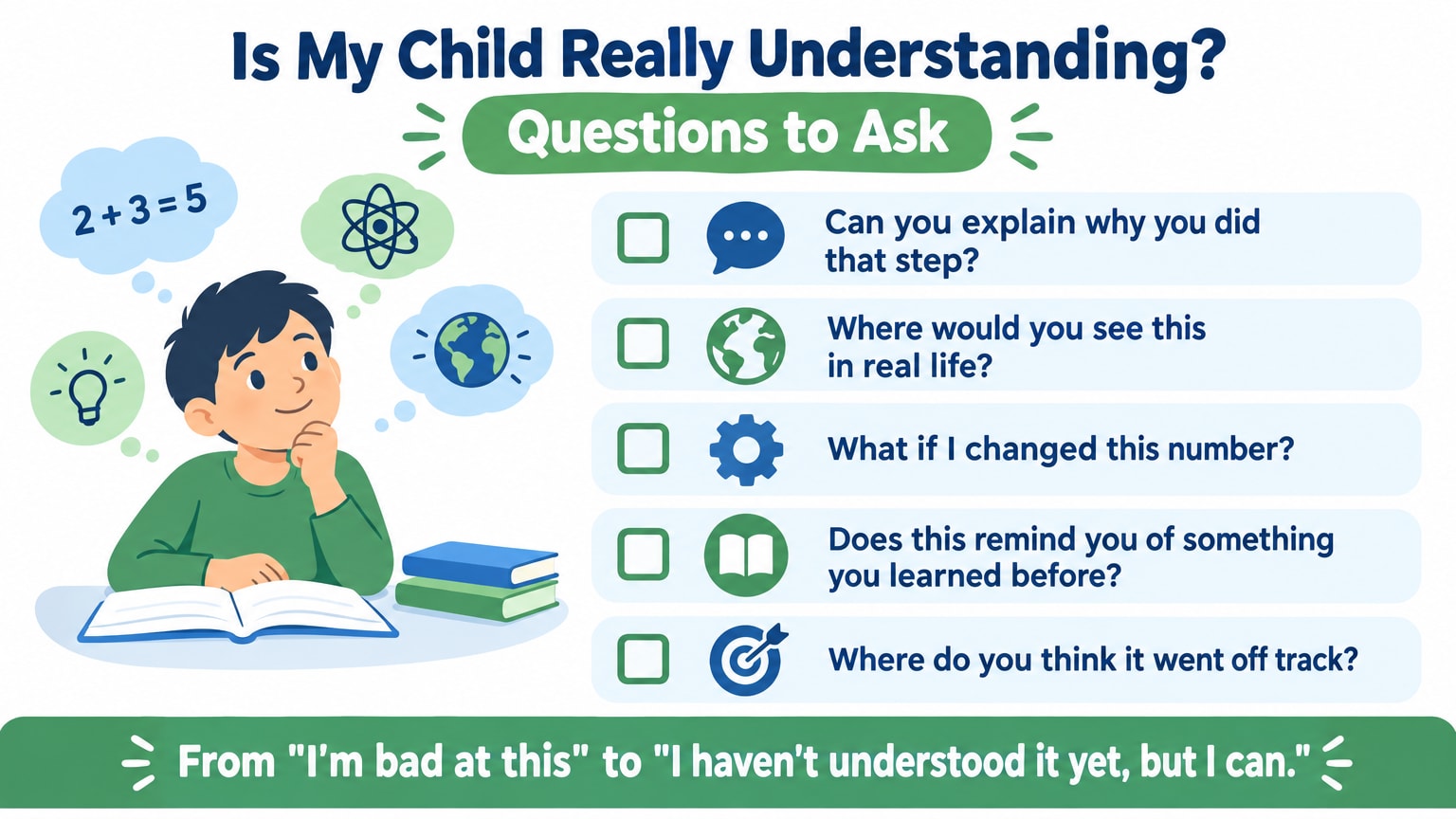 Is My Child Really Understanding?

Questions to Ask

$2+3=5$

☐ Can you explain why you did that step?

☐ Where would you see this in real life?

☐ What if I changed this number?

☐ Does this remind you of something you learned before?

☐ Where do you think it went off track?

From "I'm bad at this" to "I haven't understood it yet, but I can."